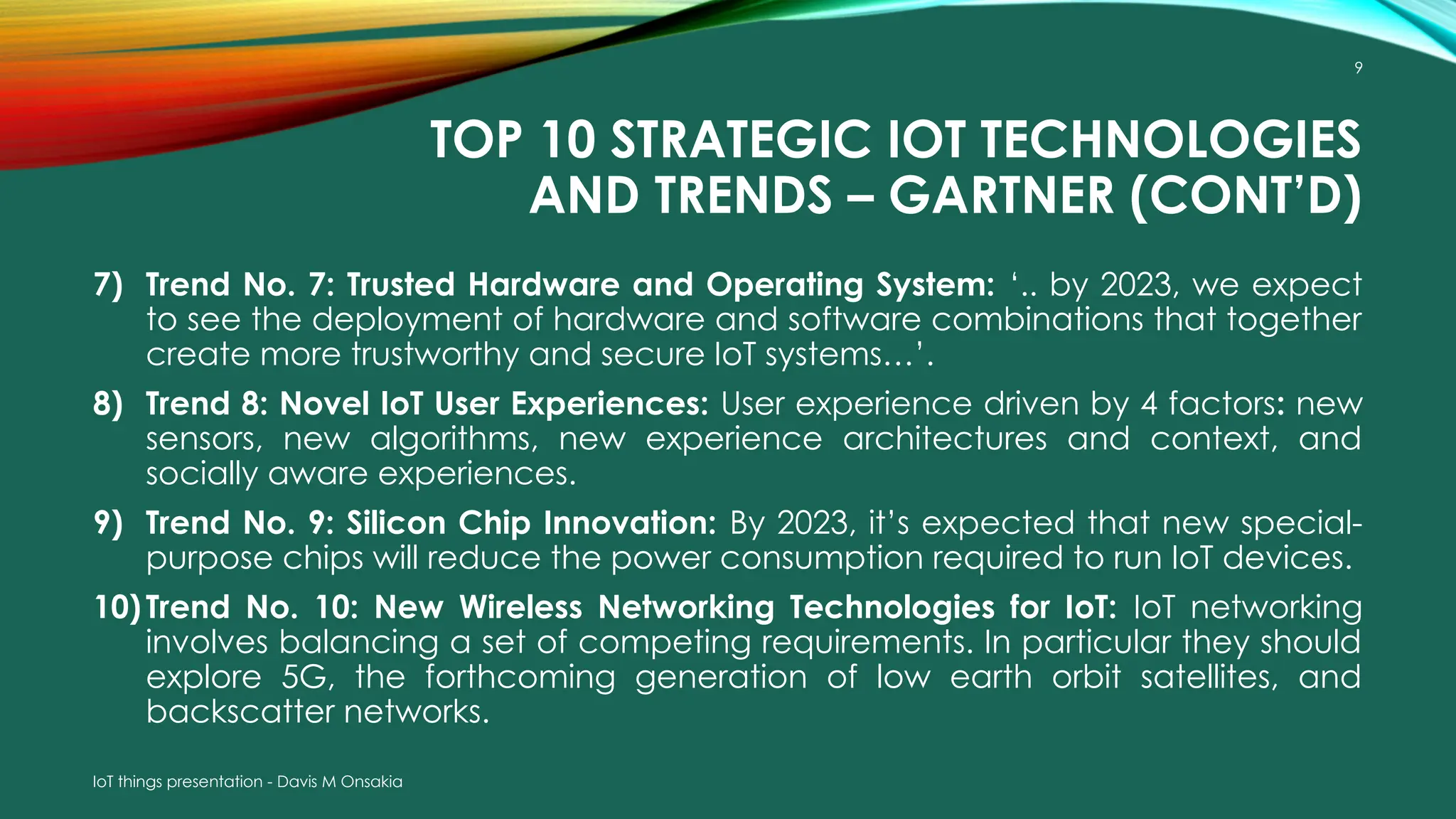 9

TOP 10 STRATEGIC IOT TECHNOLOGIES AND TRENDS – GARTNER (CONT'D)

7) Trend No. 7: Trusted Hardware and Operating System: '.. by 2023, we expect to see the deployment of hardware and software combinations that together create more trustworthy and secure IoT systems…'.

8) Trend 8: Novel IoT User Experiences: User experience driven by 4 factors: new sensors, new algorithms, new experience architectures and context, and socially aware experiences.

9) Trend No. 9: Silicon Chip Innovation: By 2023, it's expected that new special-purpose chips will reduce the power consumption required to run IoT devices.

10) Trend No. 10: New Wireless Networking Technologies for IoT: IoT networking involves balancing a set of competing requirements. In particular they should explore 5G, the forthcoming generation of low earth orbit satellites, and backscatter networks.

IoT things presentation - Davis M Onsakia